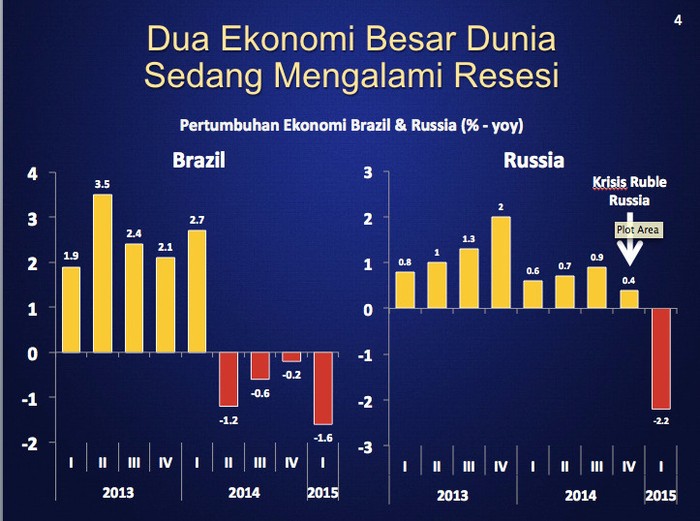 4

Dua Ekonomi Besar Dunia Sedang Mengalami Resesi

Pertumbuhan Ekonomi Brazil & Russia (% - yoy)

Brazil

4
3
2
1
0
-1
-2

1.9
3.5
2.4
2.1
2.7
-1.2
-0.6
-0.2
-1.6

I II III IV I II III IV I
2013 2014 2015

Russia

Krisis Ruble Russia

Plot Area

3
2
1
0
-1
-2
-3

0.8
1
1.3
2
0.6
0.7
0.9
0.4
-2.2

I II III IV I II III IV I
2013 2014 2015